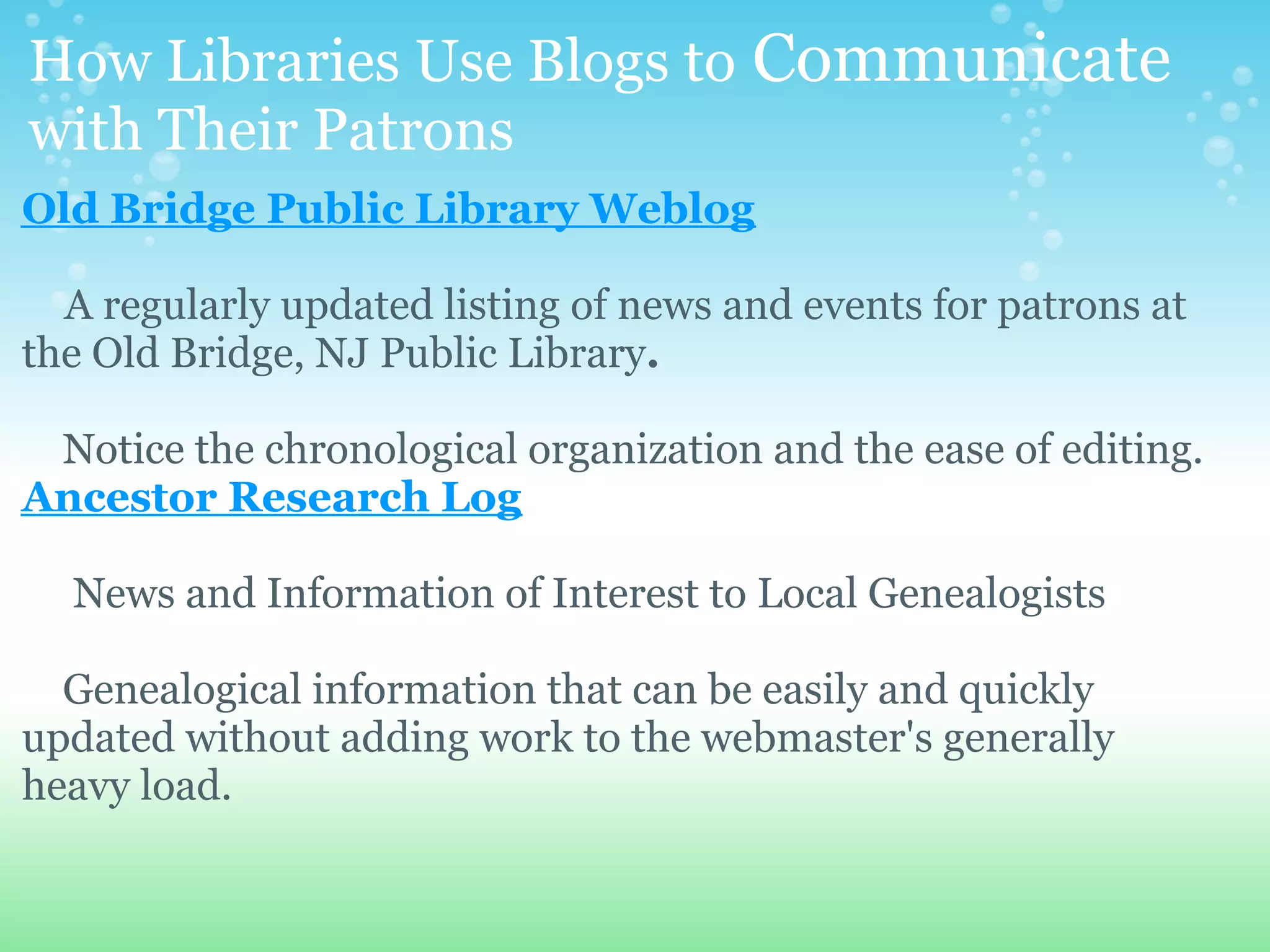 How Libraries Use Blogs to Communicate with Their Patrons

Old Bridge Public Library Weblog

A regularly updated listing of news and events for patrons at the Old Bridge, NJ Public Library.

Notice the chronological organization and the ease of editing.

Ancestor Research Log

News and Information of Interest to Local Genealogists

Genealogical information that can be easily and quickly updated without adding work to the webmaster's generally heavy load.